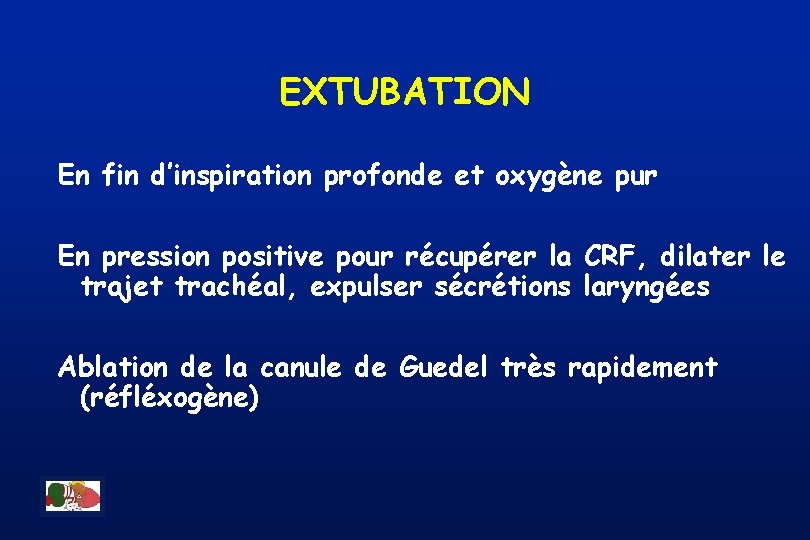 EXTUBATION

En fin d’inspiration profonde et oxygène pur

En pression positive pour récupérer la CRF, dilater le trajet trachéal, expulser sécrétions laryngées

Ablation de la canule de Guedel très rapidement (réfléxogène)